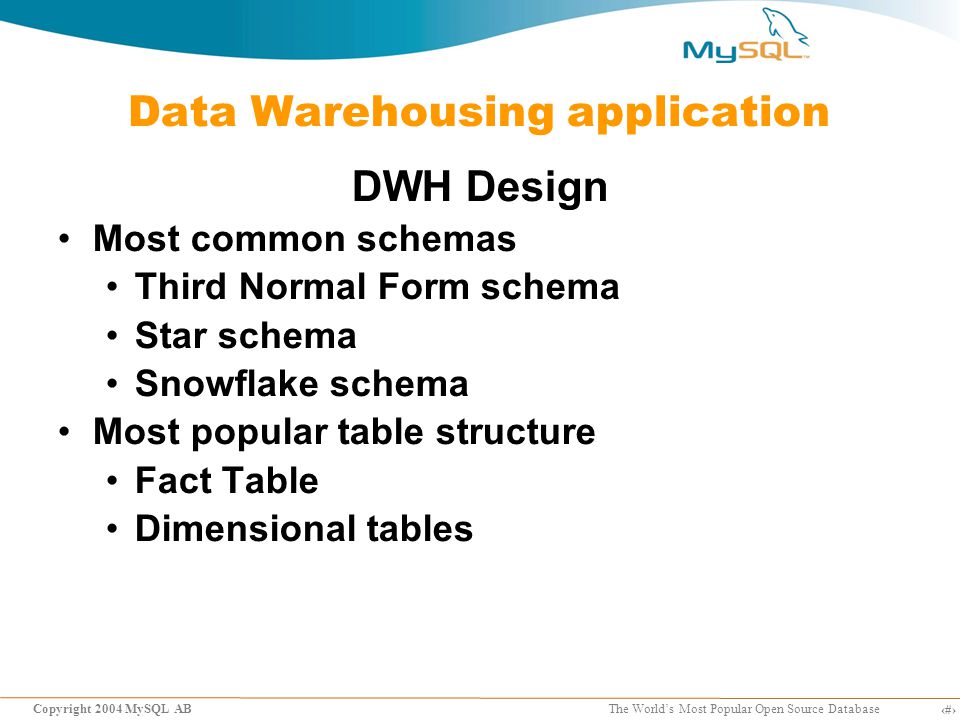 MySQL

Data Warehousing application

DWH Design

• Most common schemas
  • Third Normal Form schema
  • Star schema
  • Snowflake schema
• Most popular table structure
  • Fact Table
  • Dimensional tables

Copyright 2004 MySQL AB

The World's Most Popular Open Source Database

‹#›